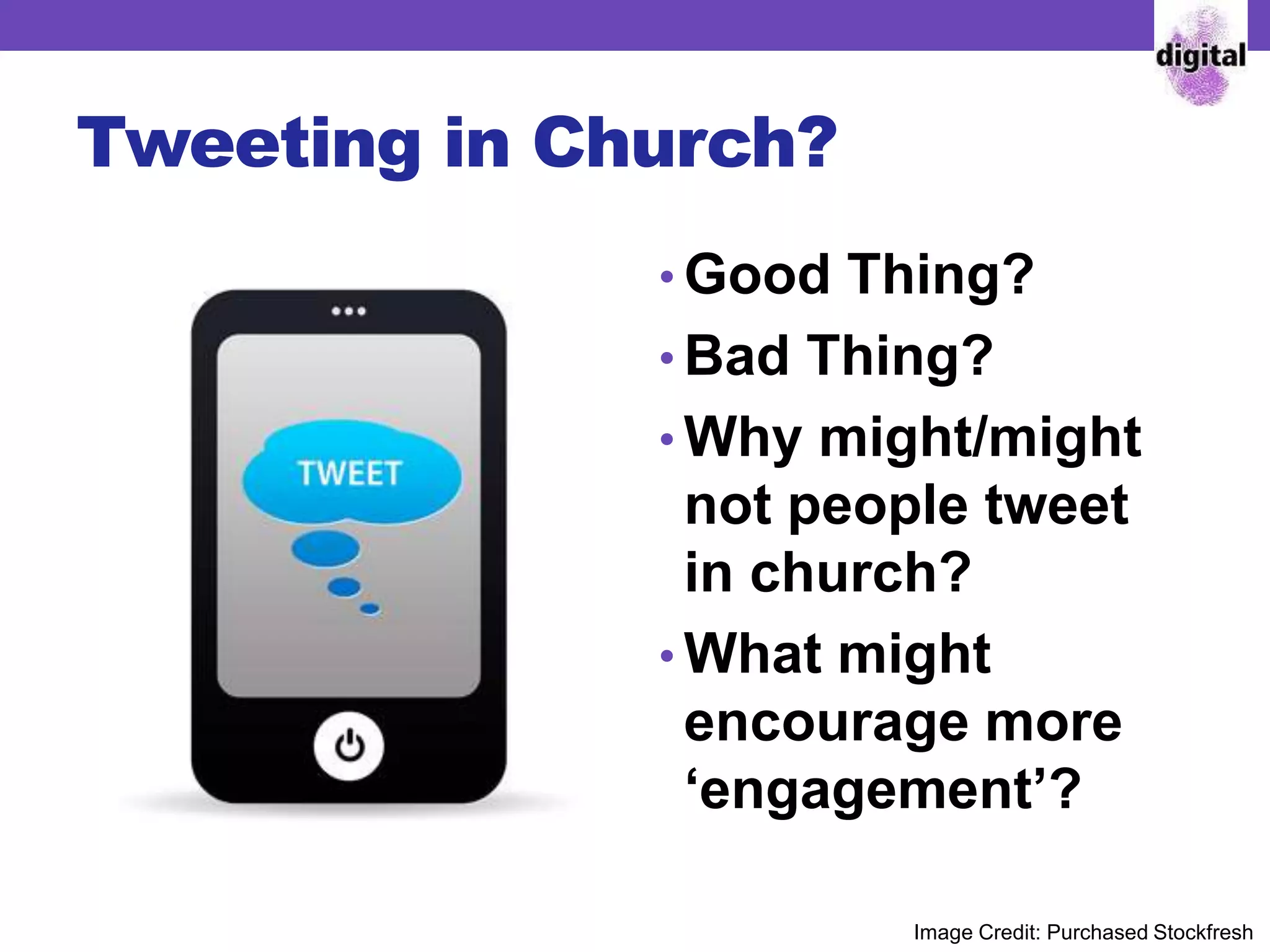 digital

Tweeting in Church?

TWEET

• Good Thing?
• Bad Thing?
• Why might/might not people tweet in church?
• What might encourage more ‘engagement’?

Image Credit: Purchased Stockfresh